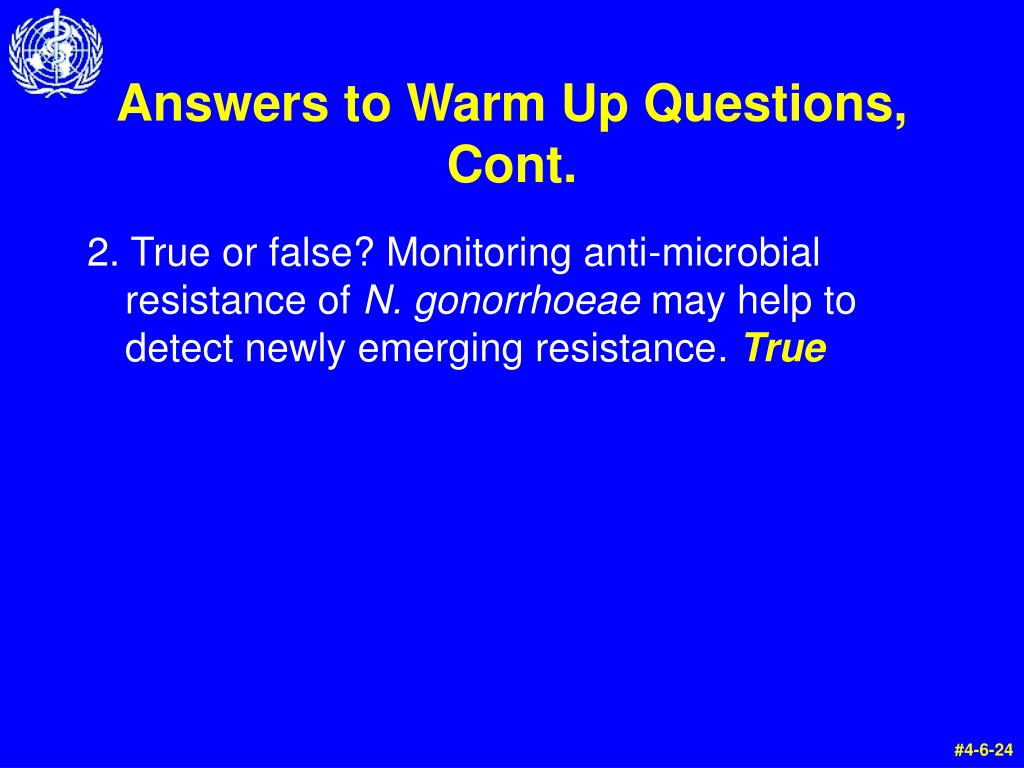 Answers to Warm Up Questions, Cont.

2. True or false? Monitoring anti-microbial resistance of N. gonorrhoeae may help to detect newly emerging resistance. True

#4-6-24